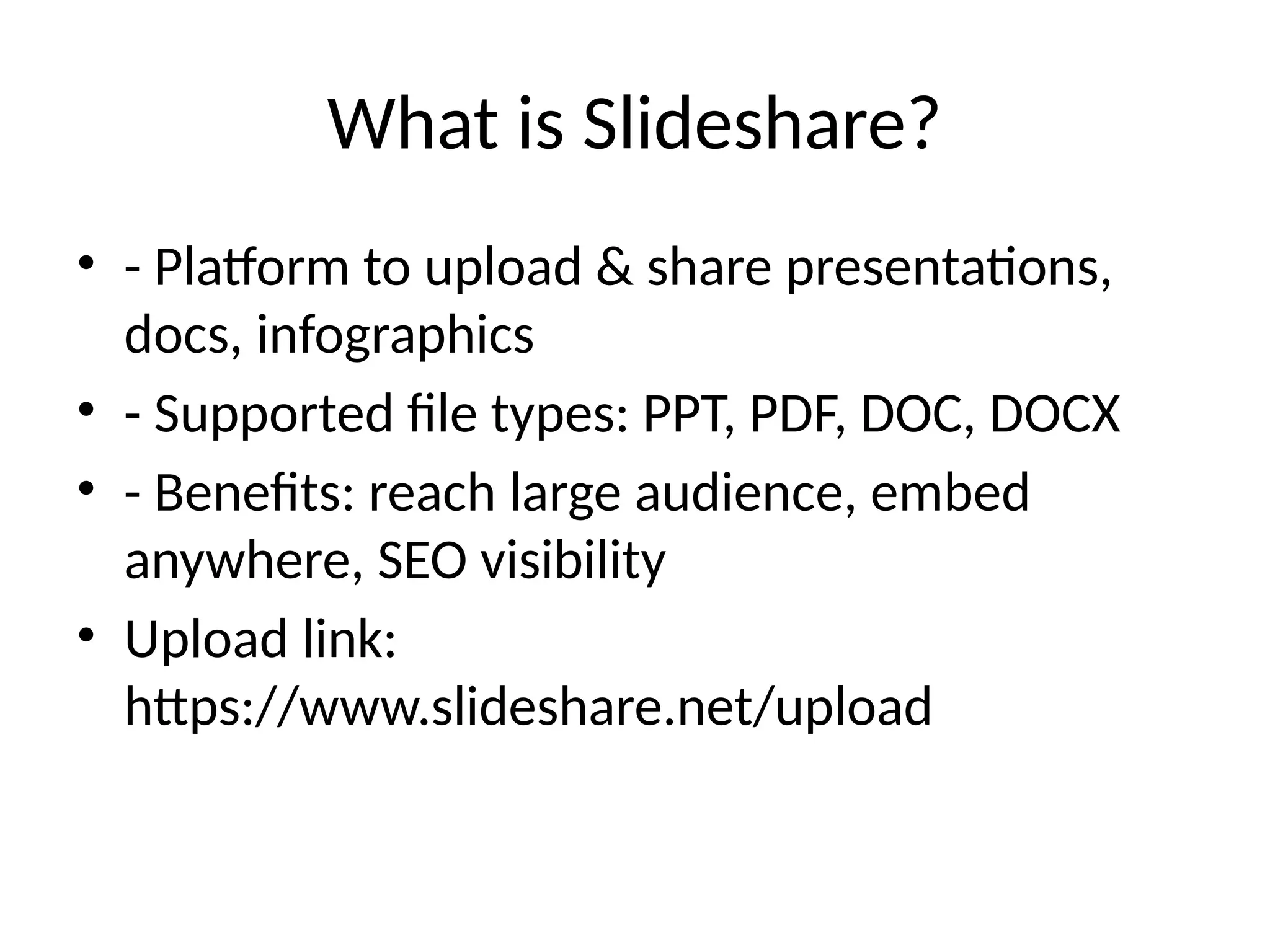 What is Slideshare?

• - Platform to upload & share presentations, docs, infographics
• - Supported file types: PPT, PDF, DOC, DOCX
• - Benefits: reach large audience, embed anywhere, SEO visibility
• Upload link: https://www.slideshare.net/upload